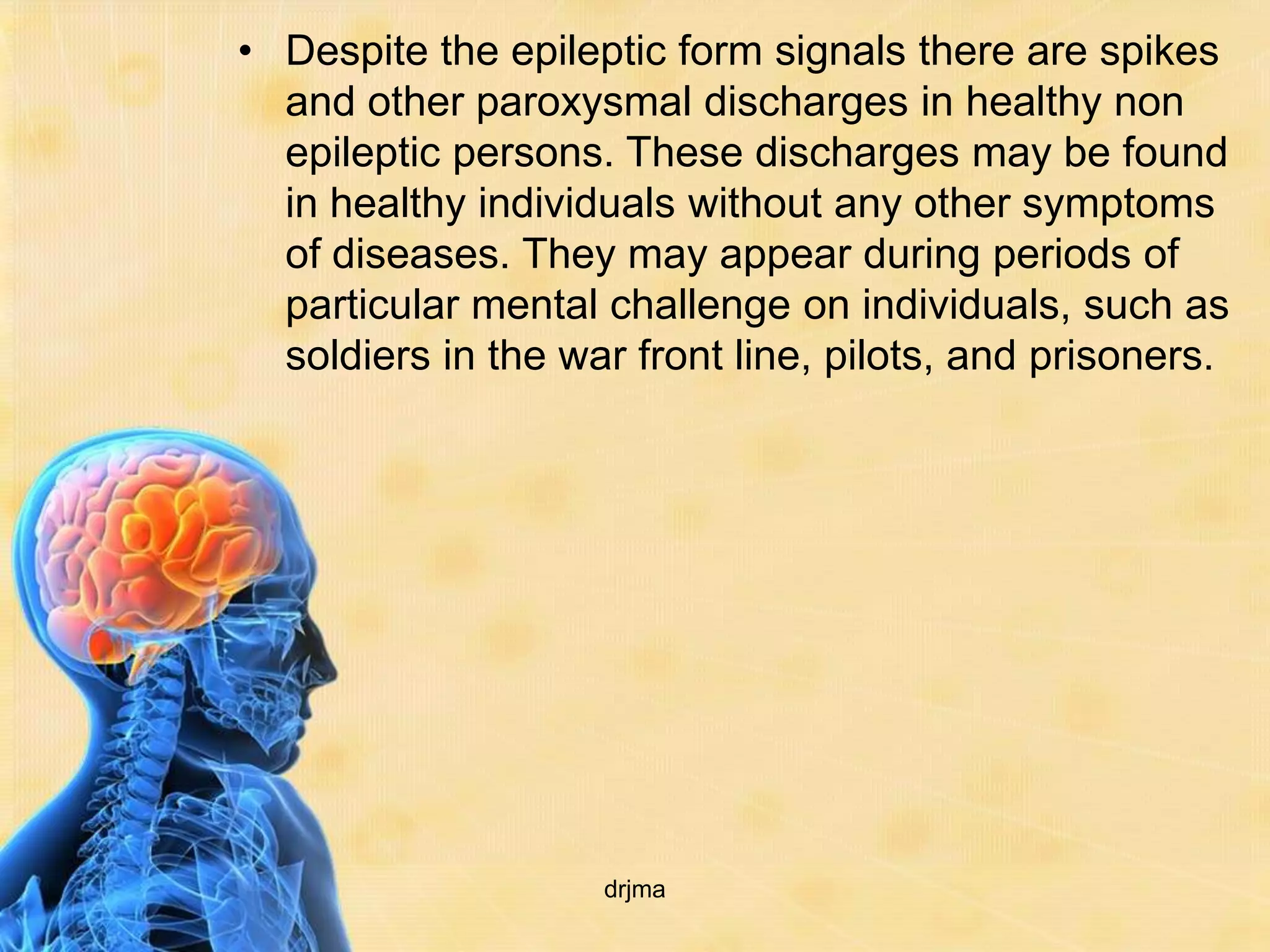 • Despite the epileptic form signals there are spikes and other paroxysmal discharges in healthy non epileptic persons. These discharges may be found in healthy individuals without any other symptoms of diseases. They may appear during periods of particular mental challenge on individuals, such as soldiers in the war front line, pilots, and prisoners.

drjma